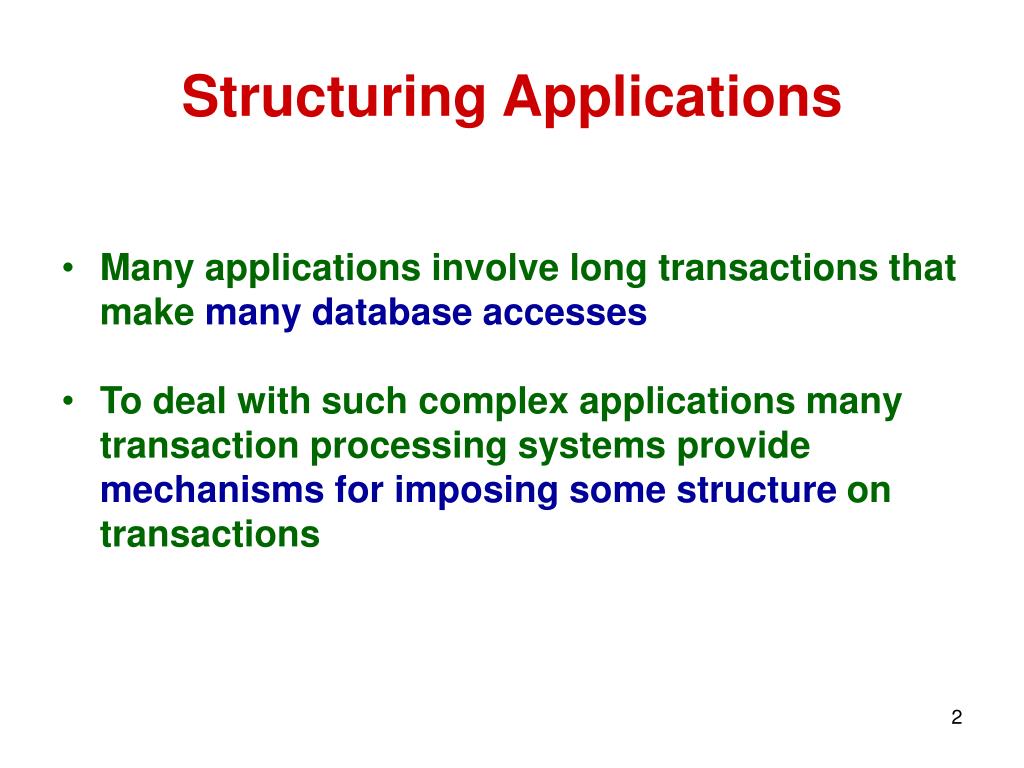 Structuring Applications

• Many applications involve long transactions that make many database accesses

• To deal with such complex applications many transaction processing systems provide mechanisms for imposing some structure on transactions

2